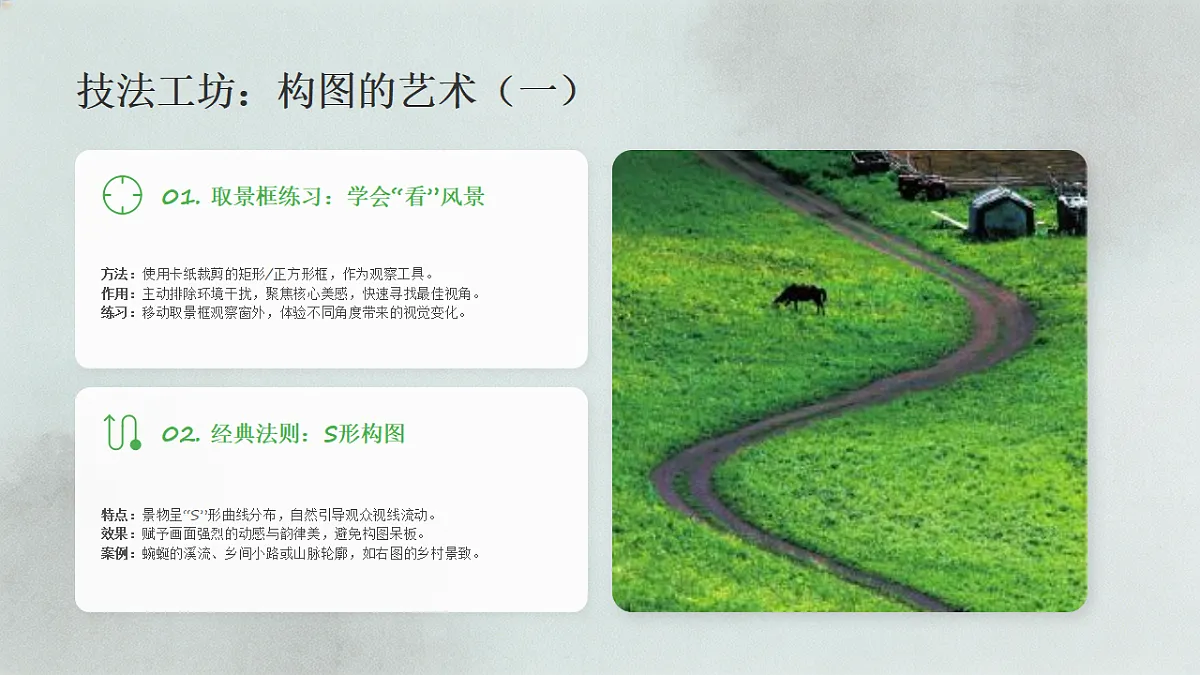 技法工坊：构图的艺术（一）

01. 取景框练习：学会“看”风景

方法：使用卡纸裁剪的矩形/正方形框，作为观察工具。
作用：主动排除环境干扰，聚焦核心美感，快速寻找最佳视角。
练习：移动取景框观察窗外，体验不同角度带来的视觉变化。

02. 经典法则：S形构图

特点：景物呈“S”形曲线分布，自然引导观众视线流动。
效果：赋予画面强烈的动感与韵律美，避免构图呆板。
案例：蜿蜒的溪流、乡间小路或山脉轮廓，如右图的乡村景致。